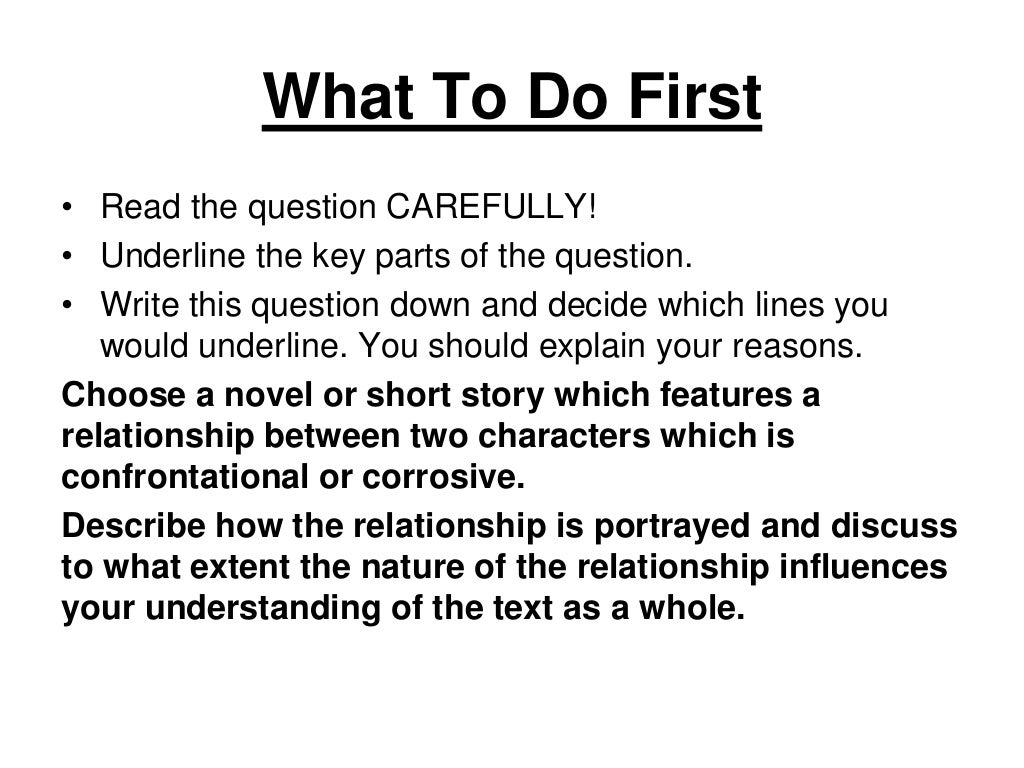 What To Do First

• Read the question CAREFULLY!
• Underline the key parts of the question.
• Write this question down and decide which lines you would underline. You should explain your reasons.

Choose a novel or short story which features a relationship between two characters which is confrontational or corrosive.

Describe how the relationship is portrayed and discuss to what extent the nature of the relationship influences your understanding of the text as a whole.